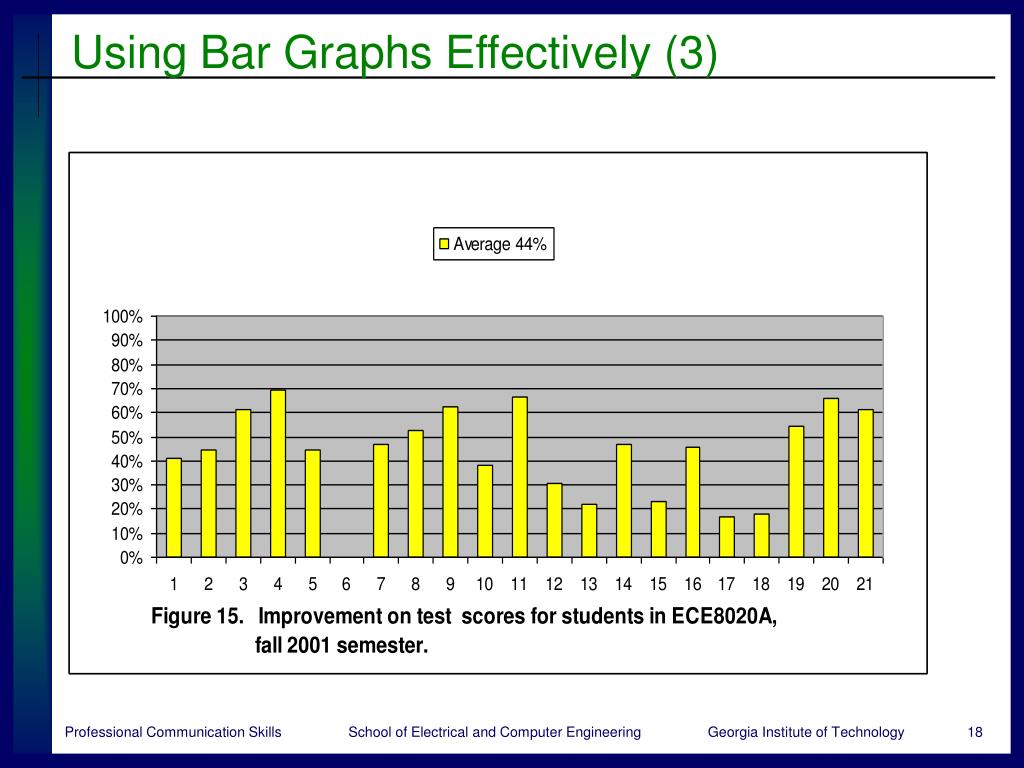 Using Bar Graphs Effectively (3)

Average 44%

100%
90%
80%
70%
60%
50%
40%
30%
20%
10%
0%

1 2 3 4 5 6 7 8 9 10 11 12 13 14 15 16 17 18 19 20 21

Figure 15. Improvement on test scores for students in ECE8020A, fall 2001 semester.

Professional Communication Skills School of Electrical and Computer Engineering Georgia Institute of Technology 18